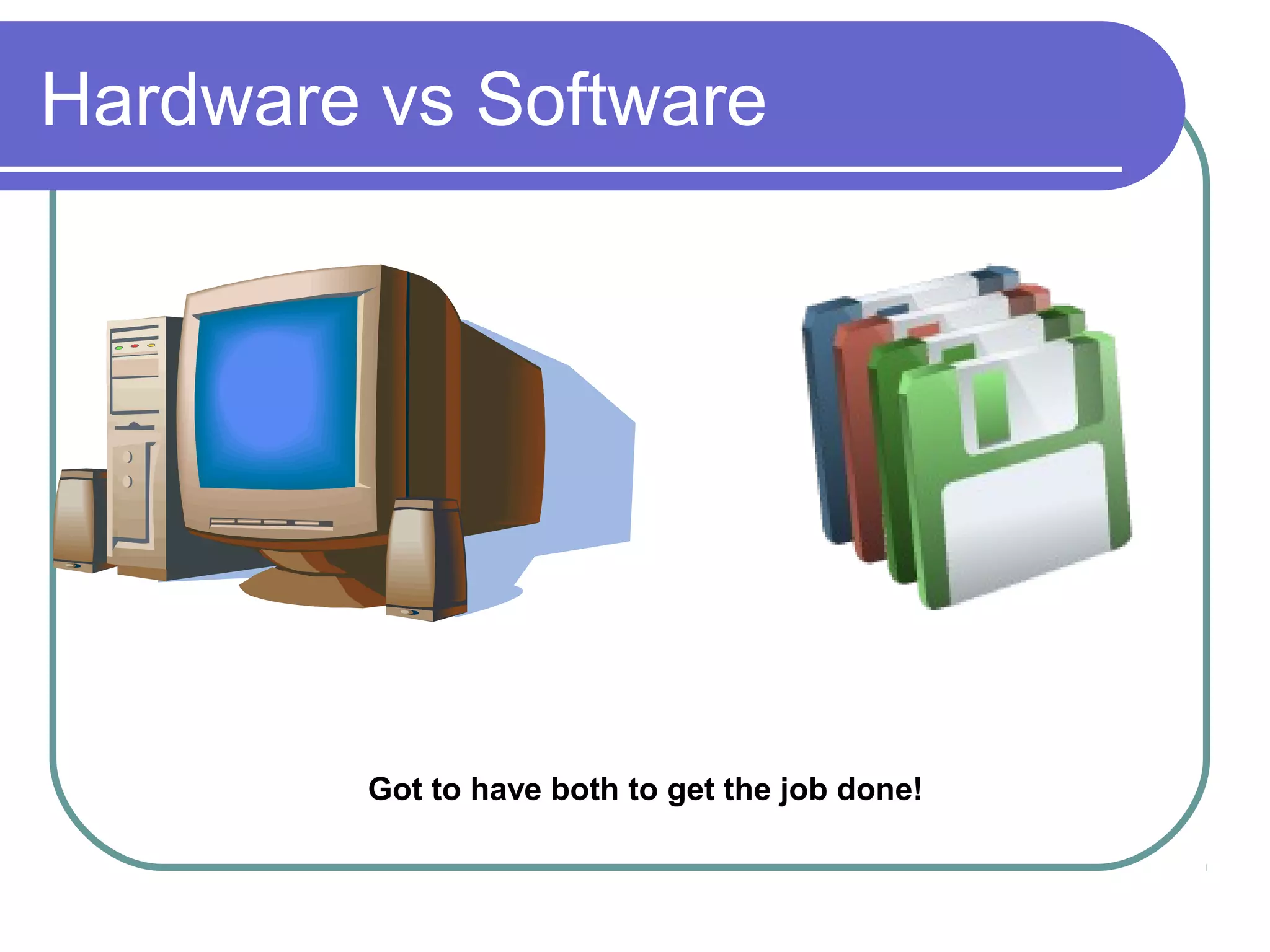 Hardware vs Software

Got to have both to get the job done!